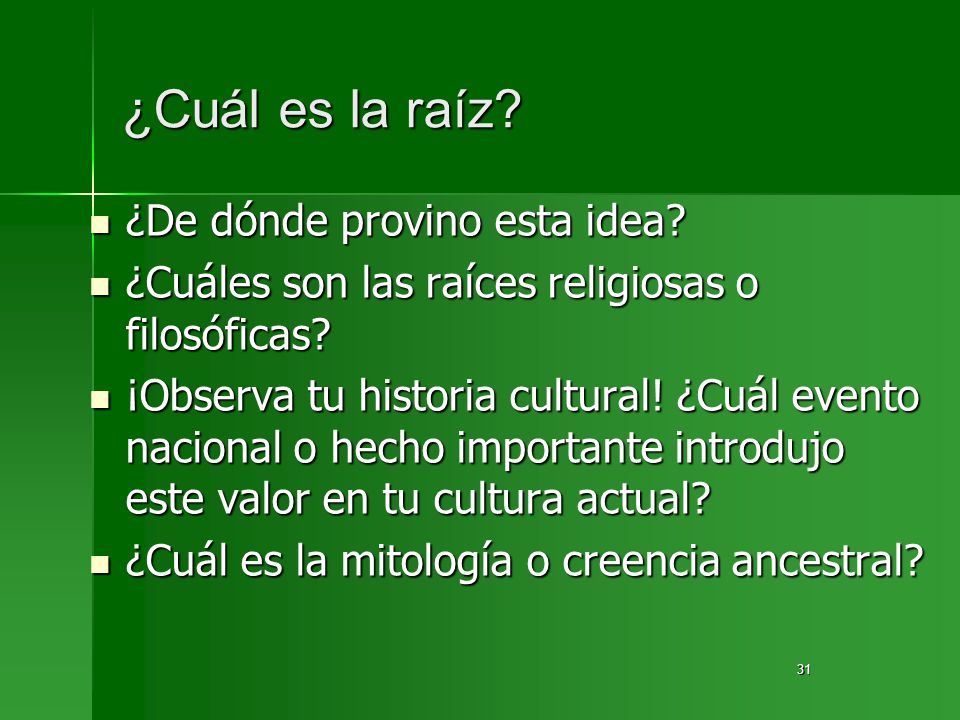 ¿Cuál es la raíz?

- ¿De dónde provino esta idea?
- ¿Cuáles son las raíces religiosas o filosóficas?
- ¡Observa tu historia cultural! ¿Cuál evento nacional o hecho importante introdujo este valor en tu cultura actual?
- ¿Cuál es la mitología o creencia ancestral?

31